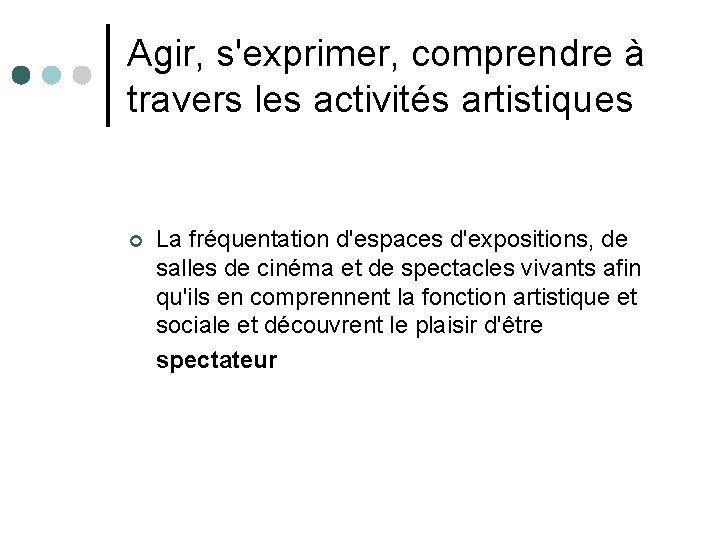 Agir, s'exprimer, comprendre à travers les activités artistiques

La fréquentation d'espaces d'expositions, de salles de cinéma et de spectacles vivants afin qu'ils en comprennent la fonction artistique et sociale et découvrent le plaisir d'être spectateur